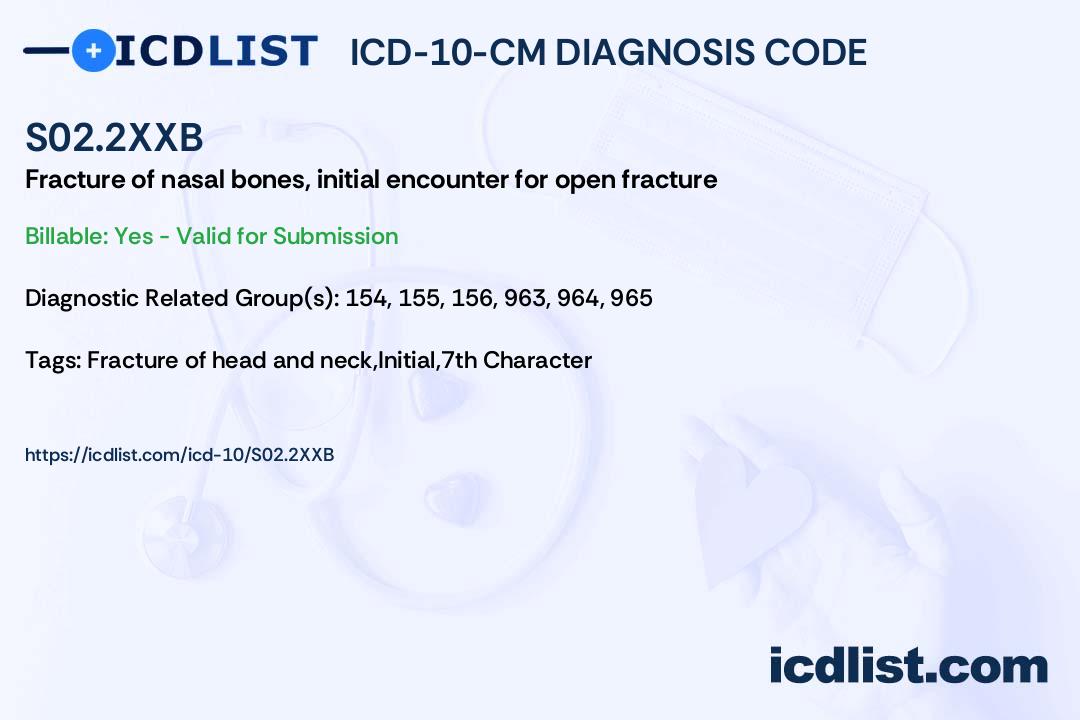 ICDLIST ICD-10-CM DIAGNOSIS CODE

S02.2XXB

Fracture of nasal bones, initial encounter for open fracture

Billable: Yes - Valid for Submission

Diagnostic Related Group(s): 154, 155, 156, 963, 964, 965

Tags: Fracture of head and neck,Initial,7th Character

https://icdlist.com/icd-10/S02.2XXB

icdlist.com